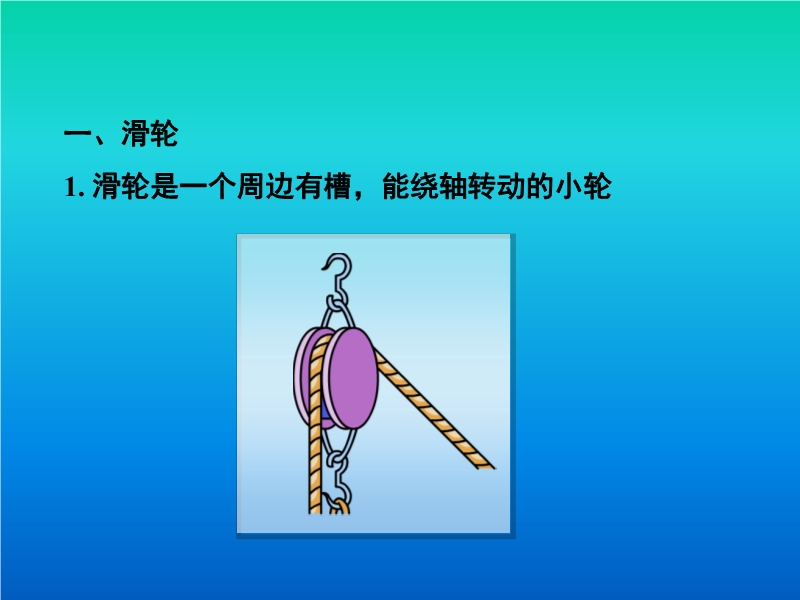 一、滑轮

1. 滑轮是一个周边有槽，能绕轴转动的小轮